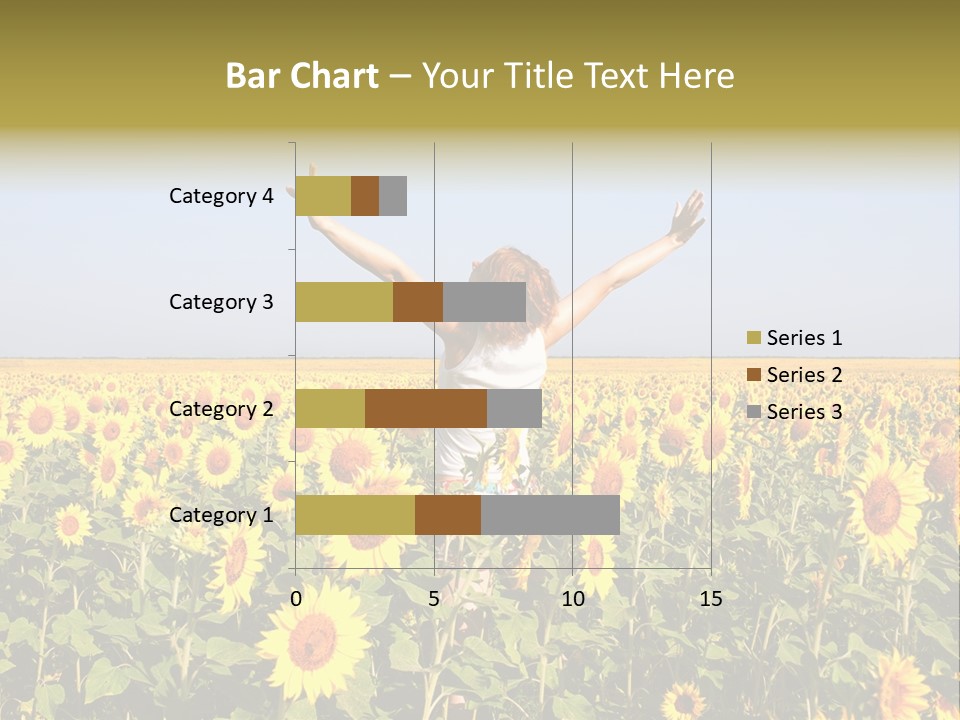 Bar Chart – Your Title Text Here

Category 4
Category 3
Category 2
Category 1

0
5
10
15

Series 1
Series 2
Series 3